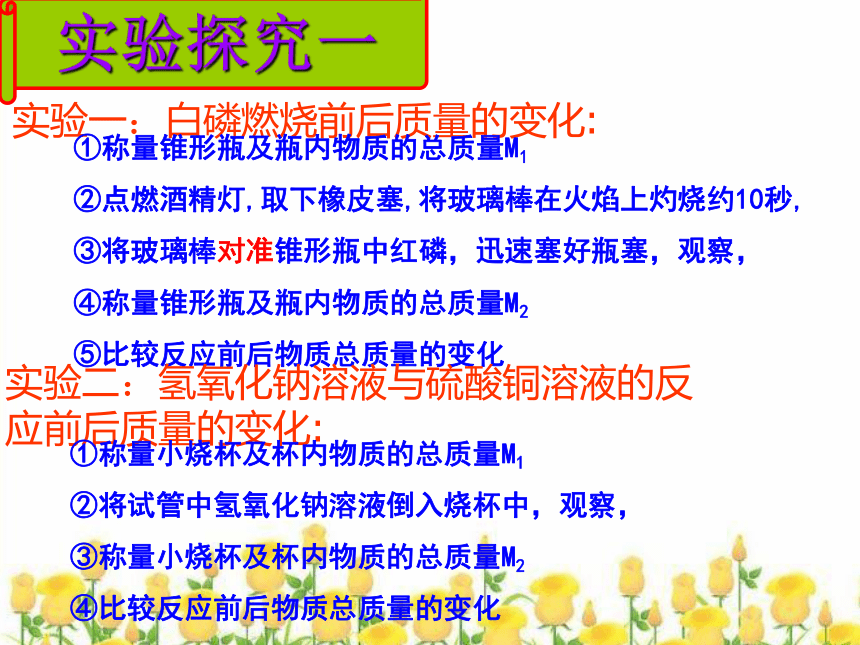 实验探究一

实验一：白磷燃烧前后质量的变化:

①称量锥形瓶及瓶内物质的总质量$M_1$

②点燃酒精灯，取下橡皮塞，将玻璃棒在火焰上灼烧约10秒，

③将玻璃棒对准锥形瓶中红磷，迅速塞好瓶塞，观察，

④称量锥形瓶及瓶内物质的总质量$M_2$

⑤比较反应前后物质总质量的变化

实验二：氢氧化钠溶液与硫酸铜溶液的反应前后质量的变化:

①称量小烧杯及杯内物质的总质量$M_1$

②将试管中氢氧化钠溶液倒入烧杯中，观察，

③称量小烧杯及杯内物质的总质量$M_2$

④比较反应前后物质总质量的变化